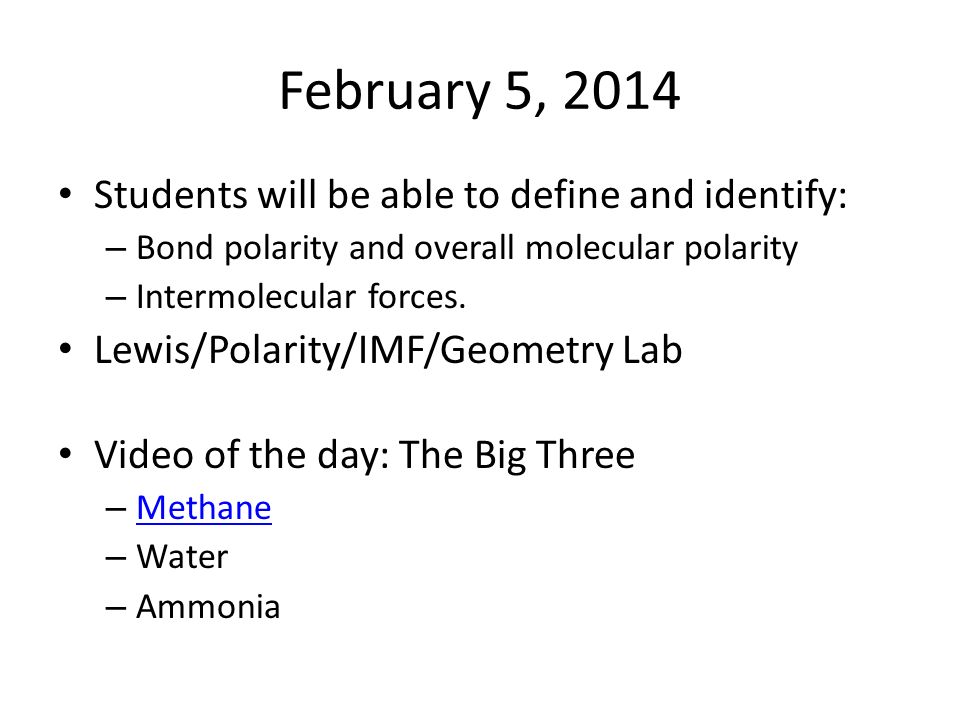 February 5, 2014

• Students will be able to define and identify:
– Bond polarity and overall molecular polarity
– Intermolecular forces.

• Lewis/Polarity/IMF/Geometry Lab

• Video of the day: The Big Three
– Methane
– Water
– Ammonia